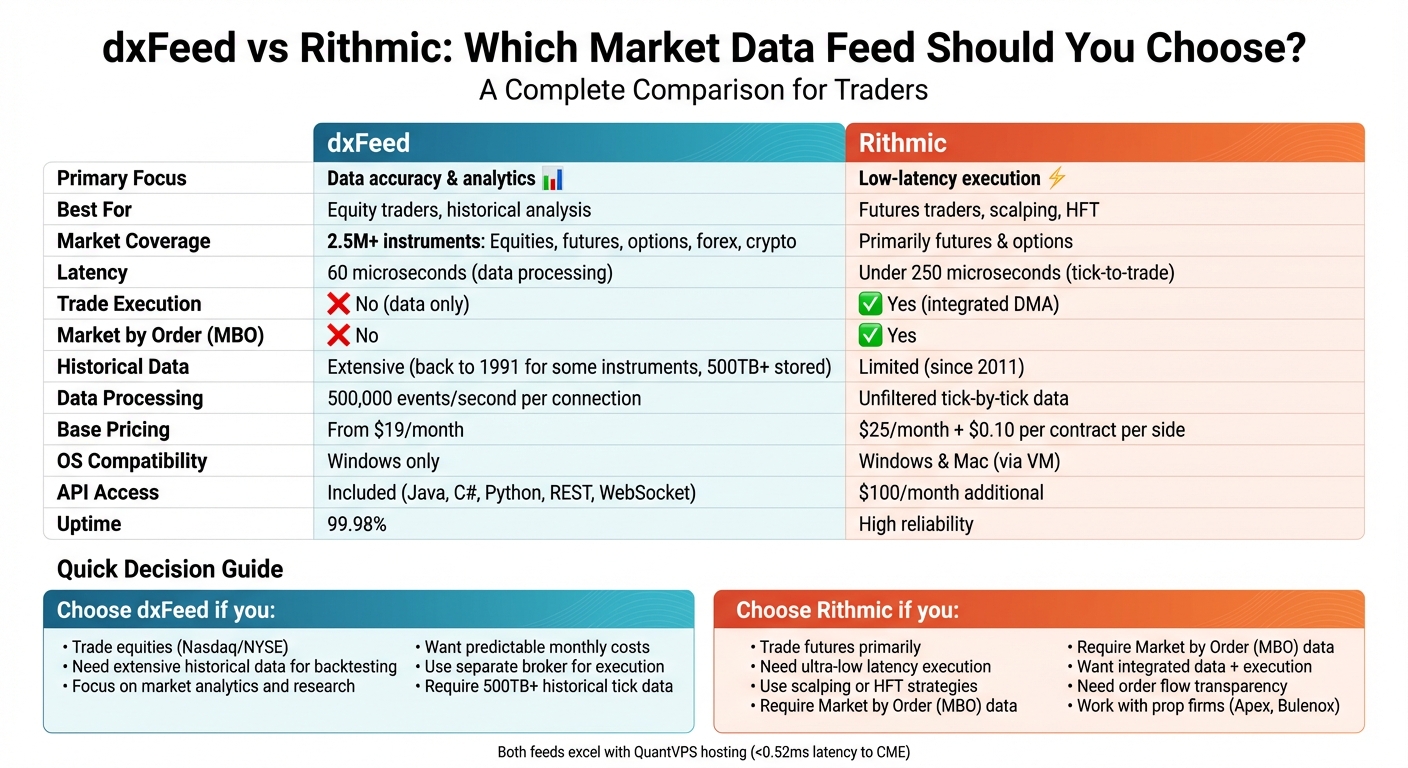 dxFeed vs Rithmic: Which Market Data Feed Should You Choose?
A Complete Comparison for Traders

| | dxFeed | Rithmic |
|---|---|---|
| Primary Focus | Data accuracy & analytics 📊 | Low-latency execution ⚡ |
| Best For | Equity traders, historical analysis | Futures traders, scalping, HFT |
| Market Coverage | 2.5M+ instruments: Equities, futures, options, forex, crypto | Primarily futures & options |
| Latency | 60 microseconds (data processing) | Under 250 microseconds (tick-to-trade) |
| Trade Execution | ❌ No (data only) | ✅ Yes (integrated DMA) |
| Market by Order (MBO) | ❌ No | ✅ Yes |
| Historical Data | Extensive (back to 1991 for some instruments, 500TB+ stored) | Limited (since 2011) |
| Data Processing | 500,000 events/second per connection | Unfiltered tick-by-tick data |
| Base Pricing | From $19/month | $25/month + $0.10 per contract per side |
| OS Compatibility | Windows only | Windows & Mac (via VM) |
| API Access | Included (Java, C#, Python, REST, WebSocket) | $100/month additional |
| Uptime | 99.98% | High reliability |

Quick Decision Guide

Choose dxFeed if you:
• Trade equities (Nasdaq/NYSE)
• Need extensive historical data for backtesting
• Focus on market analytics and research
• Want predictable monthly costs
• Use separate broker for execution
• Require 500TB+ historical tick data

Choose Rithmic if you:
• Trade futures primarily
• Need ultra-low latency execution
• Use scalping or HFT strategies
• Require Market by Order (MBO) data
• Require Market by Order (MBO) data
• Want integrated data + execution
• Need order flow transparency
• Work with prop firms (Apex, Bulenox)

Both feeds excel with QuantVPS hosting (<0.52ms latency to CME)